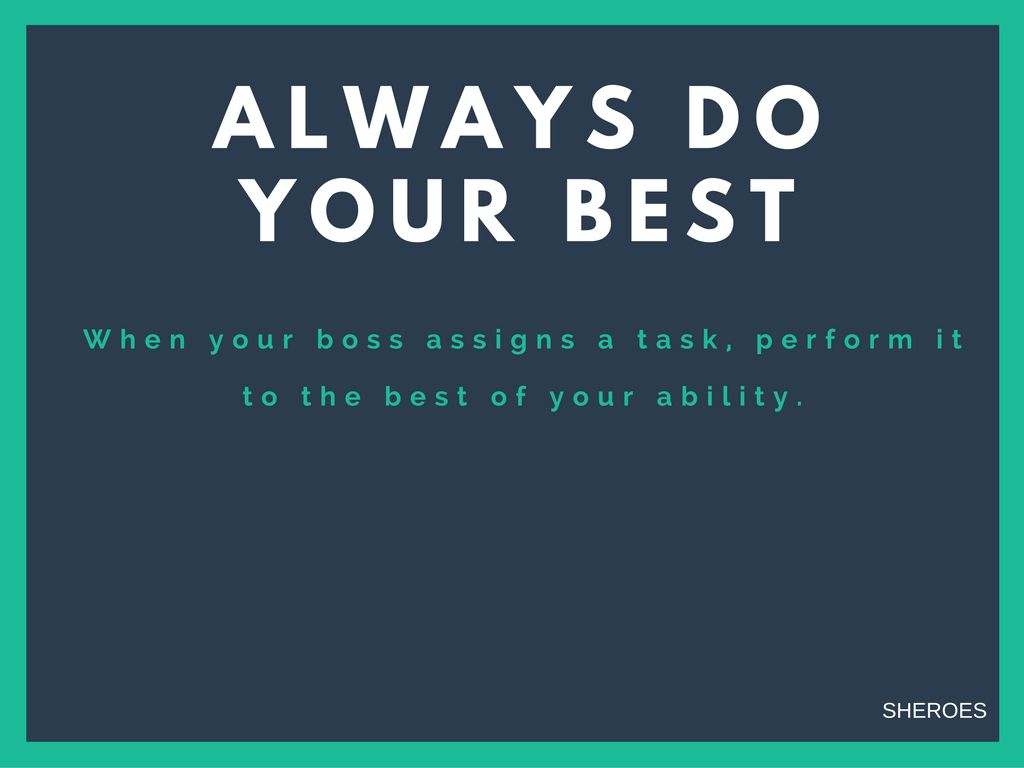 ALWAYS DO YOUR BEST

When your boss assigns a task, perform it to the best of your ability.

SHEROES